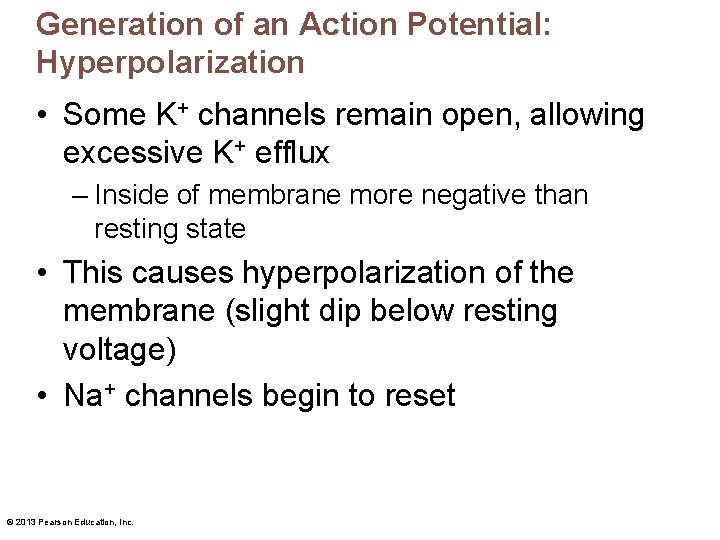 Generation of an Action Potential: Hyperpolarization

• Some $K^+$ channels remain open, allowing excessive $K^+$ efflux

– Inside of membrane more negative than resting state

• This causes hyperpolarization of the membrane (slight dip below resting voltage)

• $Na^+$ channels begin to reset

© 2013 Pearson Education, Inc.